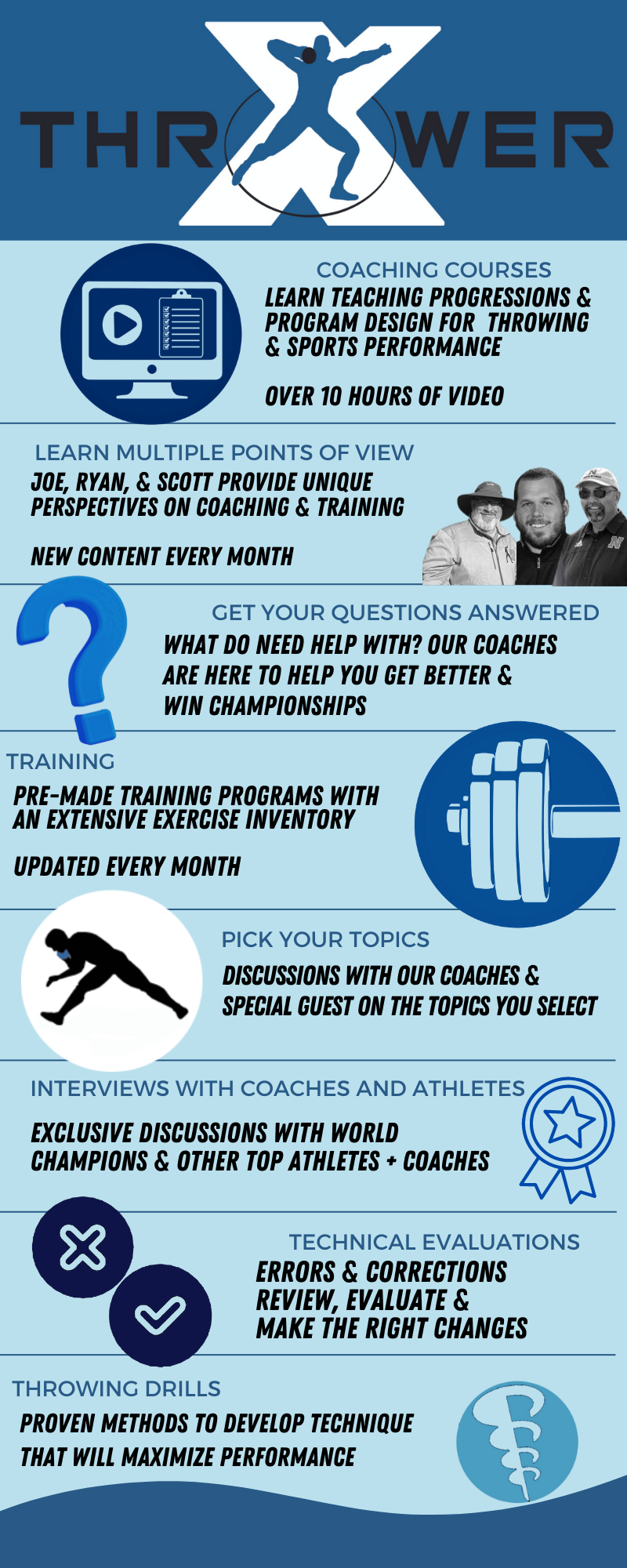 THR X WER

COACHING COURSES

LEARN TEACHING PROGRESSIONS & PROGRAM DESIGN FOR THROWING & SPORTS PERFORMANCE

OVER 10 HOURS OF VIDEO

LEARN MULTIPLE POINTS OF VIEW

JOE, RYAN, & SCOTT PROVIDE UNIQUE PERSPECTIVES ON COACHING & TRAINING

NEW CONTENT EVERY MONTH

GET YOUR QUESTIONS ANSWERED

WHAT DO NEED HELP WITH? OUR COACHES ARE HERE TO HELP YOU GET BETTER & WIN CHAMPIONSHIPS

TRAINING

PRE-MADE TRAINING PROGRAMS WITH AN EXTENSIVE EXERCISE INVENTORY

UPDATED EVERY MONTH

PICK YOUR TOPICS

DISCUSSIONS WITH OUR COACHES & SPECIAL GUEST ON THE TOPICS YOU SELECT

INTERVIEWS WITH COACHES AND ATHLETES

EXCLUSIVE DISCUSSIONS WITH WORLD CHAMPIONS & OTHER TOP ATHLETES + COACHES

TECHNICAL EVALUATIONS

ERRORS & CORRECTIONS
REVIEW, EVALUATE &
MAKE THE RIGHT CHANGES

THROWING DRILLS

PROVEN METHODS TO DEVELOP TECHNIQUE THAT WILL MAXIMIZE PERFORMANCE